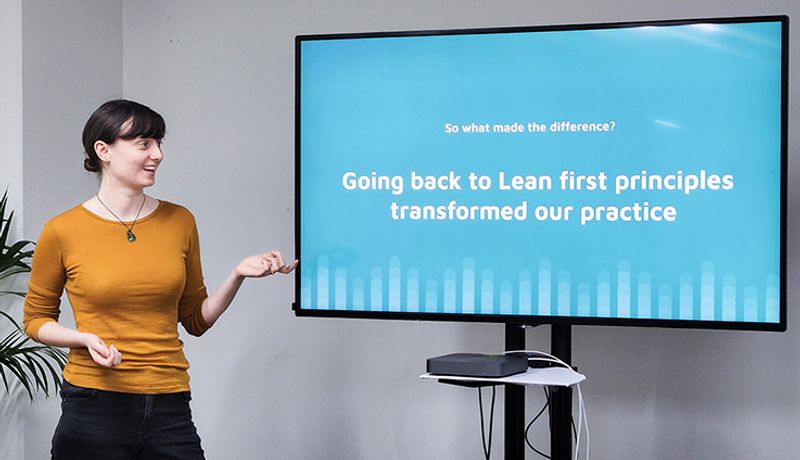 So what made the difference?

Going back to Lean first principles transformed our practice